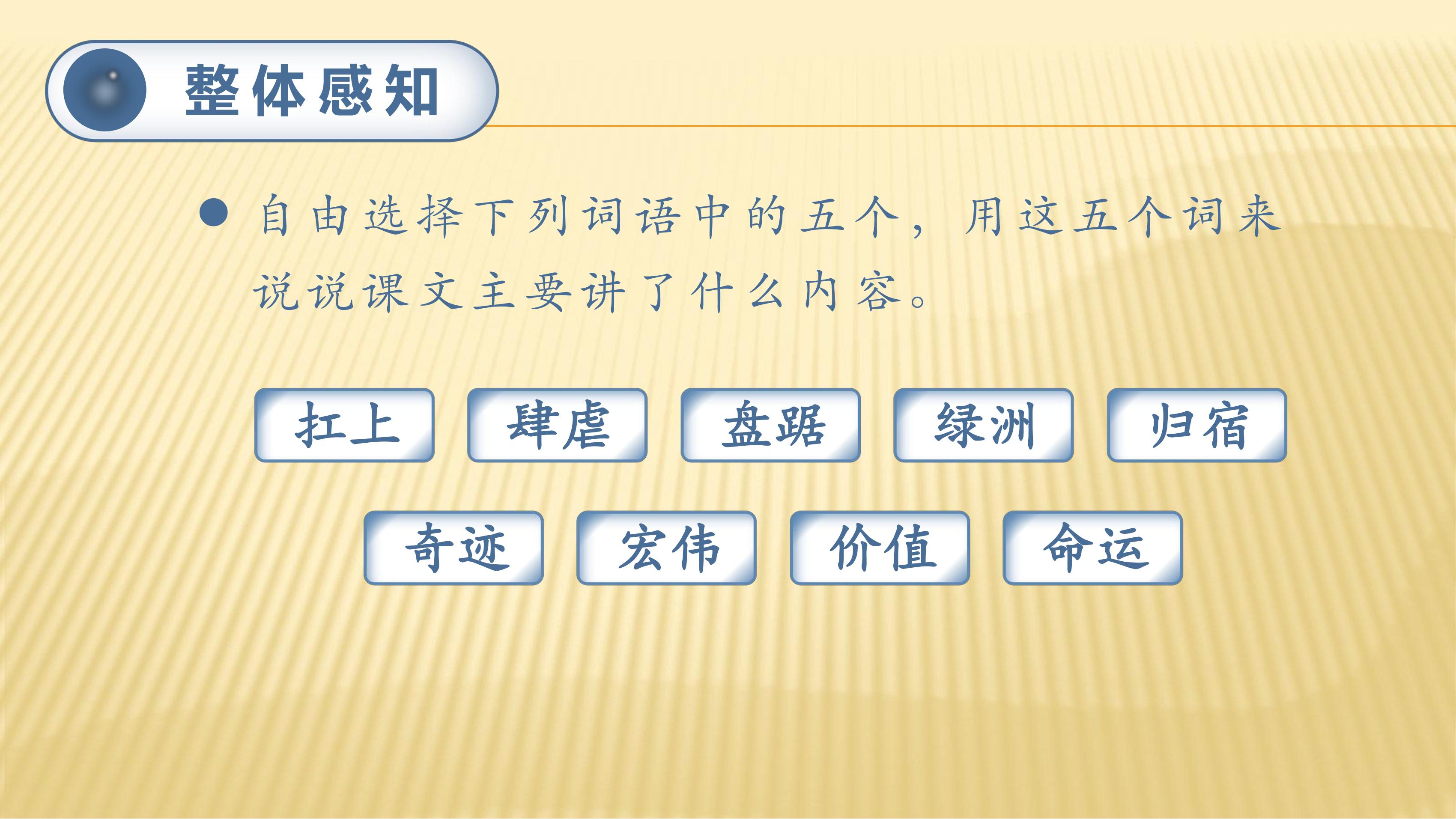 整体感知

● 自由选择下列词语中的五个，用这五个词来说说课文主要讲了什么内容。

扛上 肆虐 盘踞 绿洲 归宿

奇迹 宏伟 价值 命运